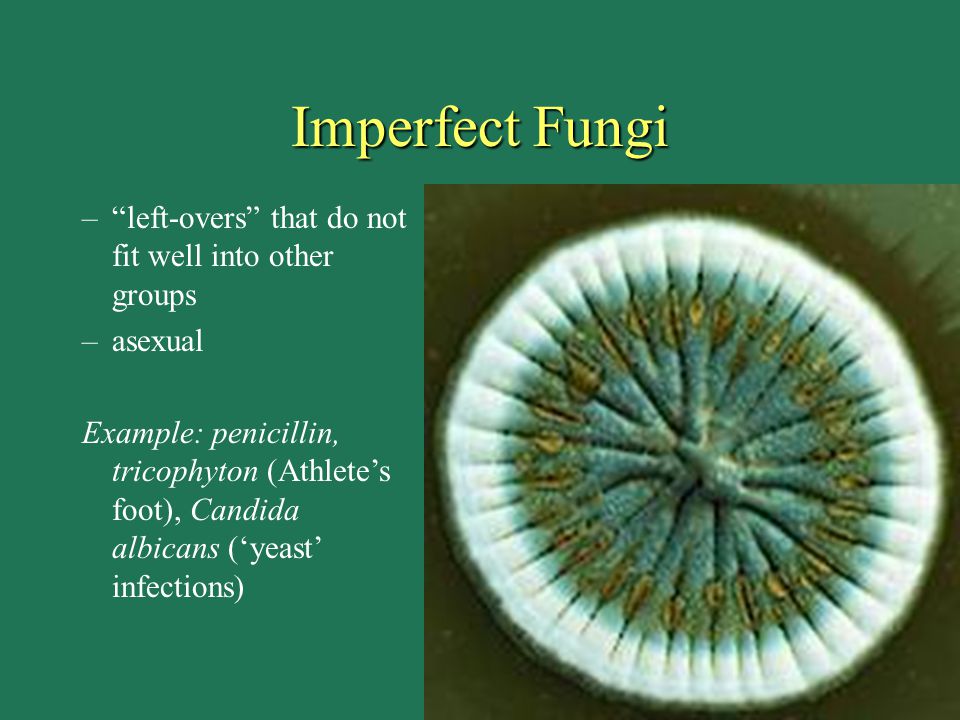 Imperfect Fungi

– “left-overs” that do not fit well into other groups
– asexual

Example: penicillin, tricophyton (Athlete’s foot), Candida albicans (‘yeast’ infections)